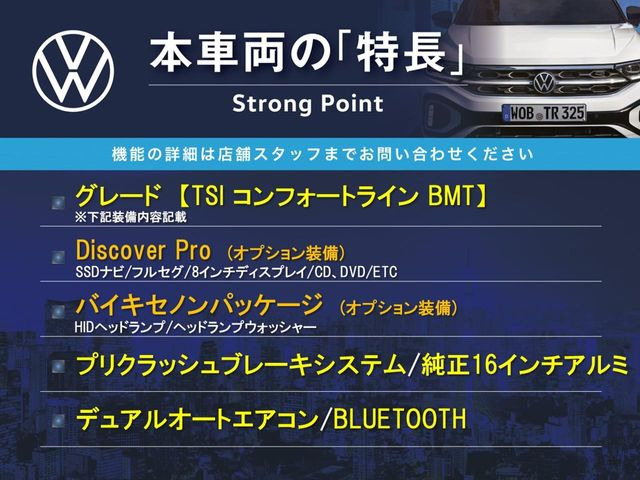 本車両の「特長」
Strong Point

WOB TR 325

機能の詳細は店舗スタッフまでお問い合わせください

グレード 【TSI コンフォートライン BMT】
※下記装備内容記載

Discover Pro （オプション装備）
SSDナビ/フルセグ/8インチディスプレイ/CD、DVD/ETC

バイキセノンパッケージ （オプション装備）
HIDヘッドランプ/ヘッドランプウォッシャー

プリクラッシュブレーキシステム/純正16インチアルミ

デュアルオートエアコン/BLUETOOTH